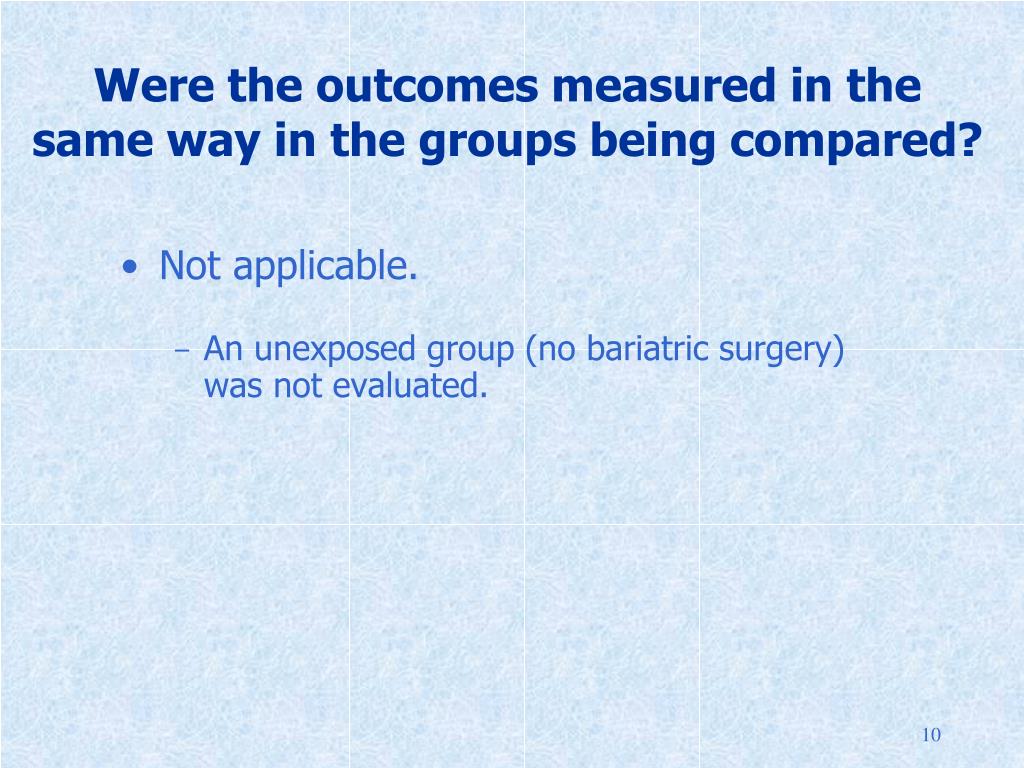 Were the outcomes measured in the same way in the groups being compared?

• Not applicable.

– An unexposed group (no bariatric surgery) was not evaluated.

10